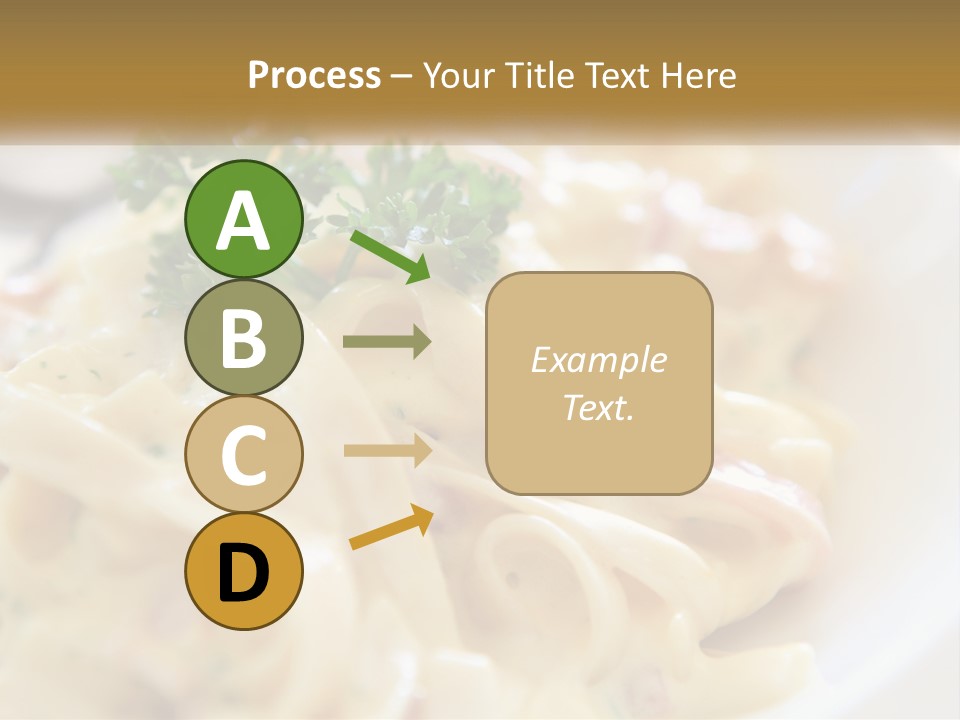 Process – Your Title Text Here

A

B

C

D

Example Text.